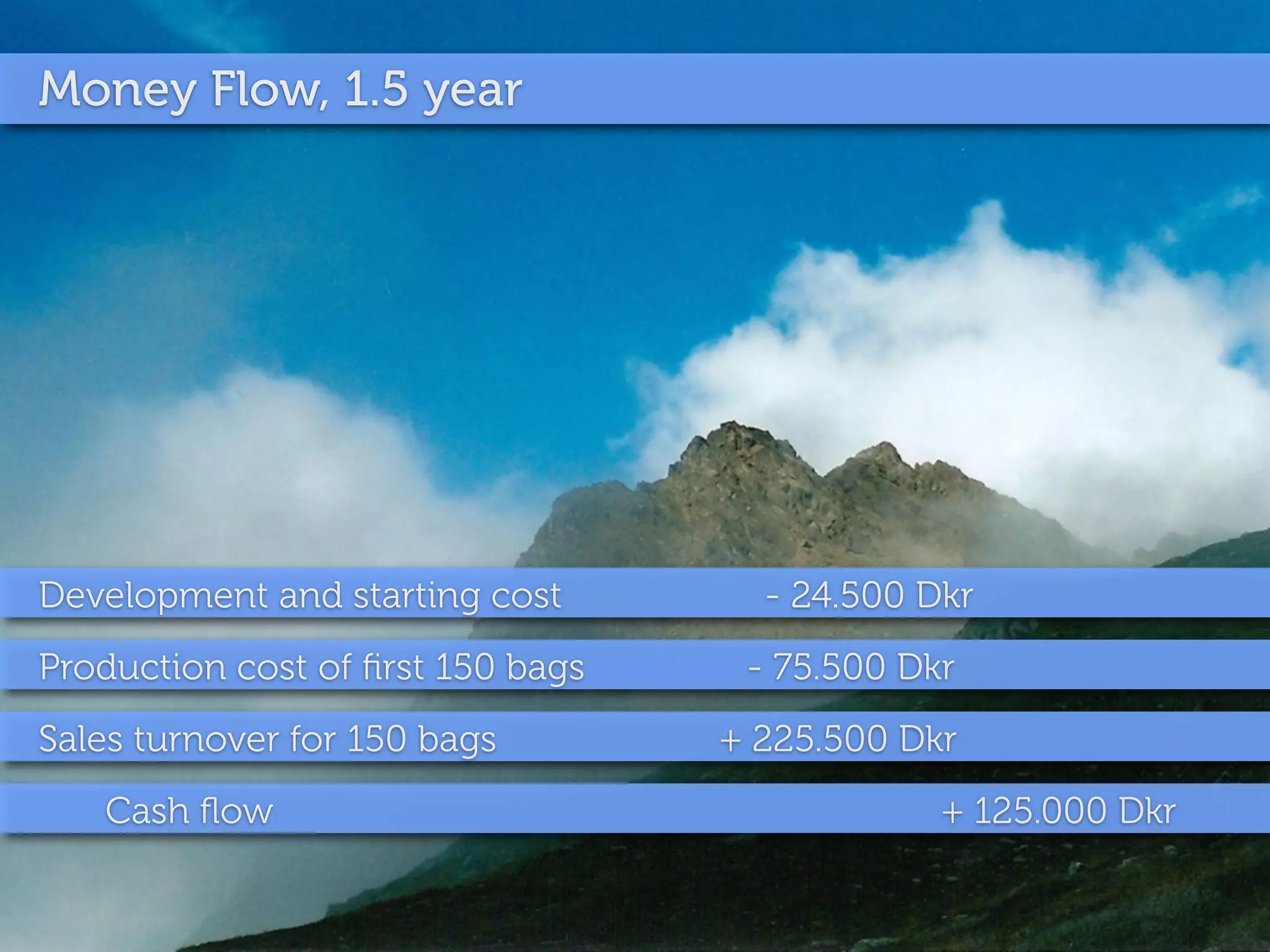 Money Flow, 1.5 year

Development and starting cost - 24.500 Dkr

Production cost of first 150 bags - 75.500 Dkr

Sales turnover for 150 bags + 225.500 Dkr

Cash flow + 125.000 Dkr